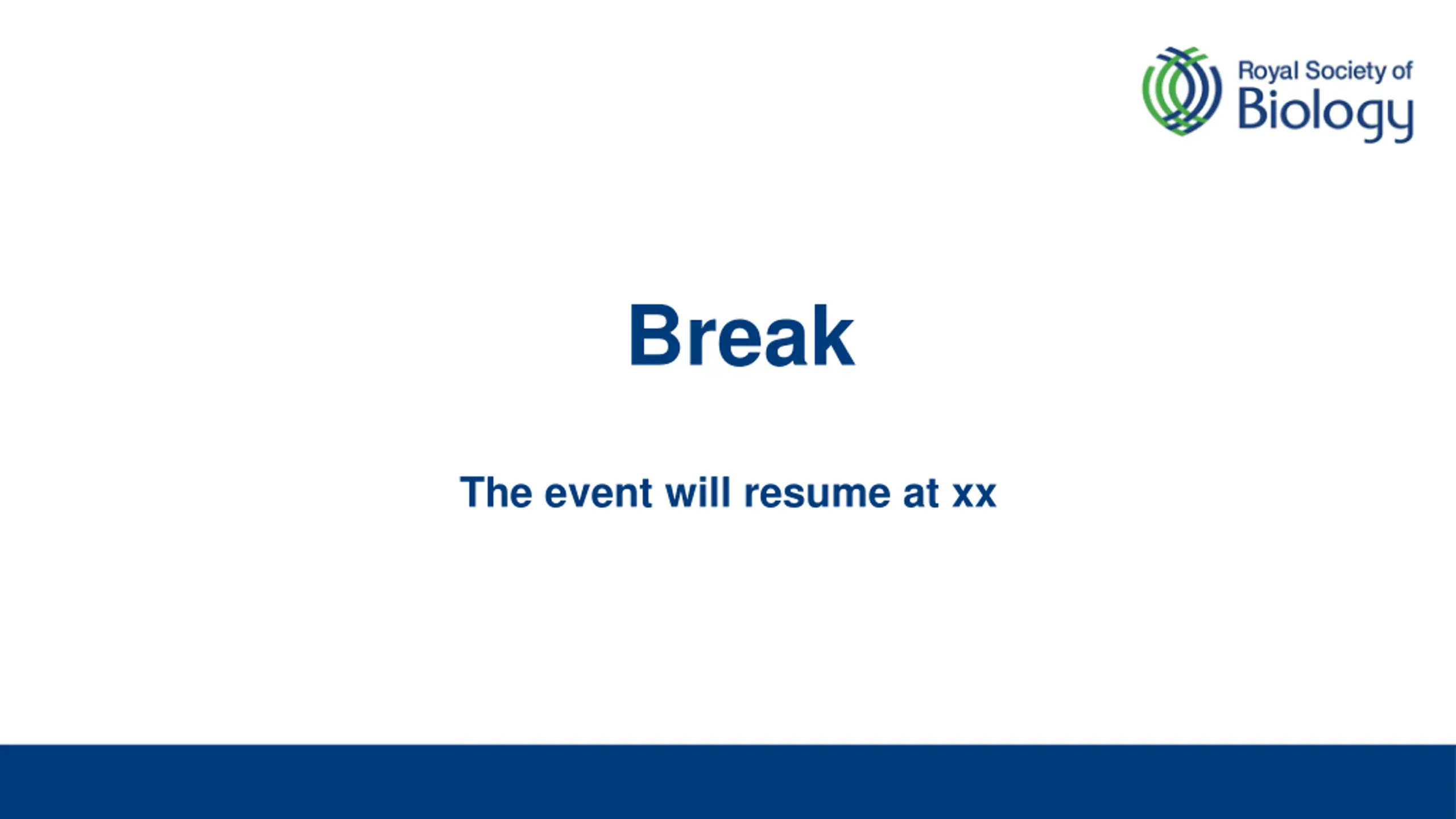 Royal Society of
Biology

Break

The event will resume at xx